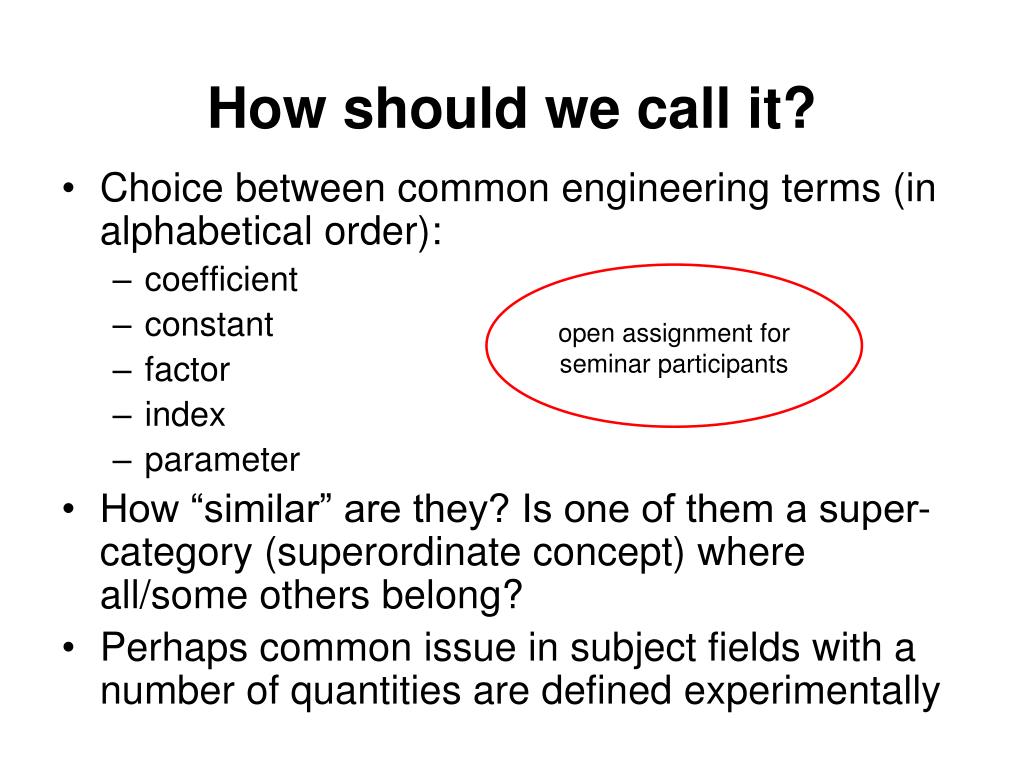 How should we call it?

• Choice between common engineering terms (in alphabetical order):
– coefficient
– constant
– factor
– index
– parameter

open assignment for seminar participants

• How “similar” are they? Is one of them a super-category (superordinate concept) where all/some others belong?
• Perhaps common issue in subject fields with a number of quantities are defined experimentally